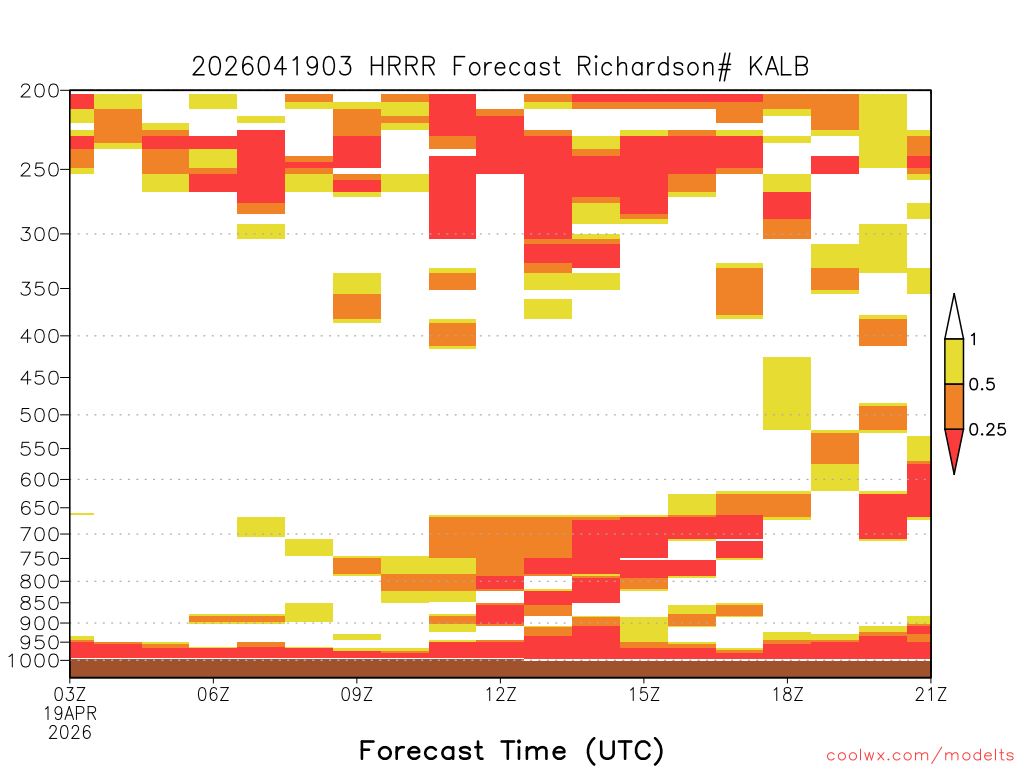 2026041903 HRRR Forecast Richardson# KALB

200
250
300
350
400
450
500
550
600
650
700
750
800
850
900
950
1000

1
0.5
0.25

03Z
19APR
2026
06Z
09Z
12Z
15Z
18Z
21Z

Forecast Time (UTC)

coolwx.com/modelts